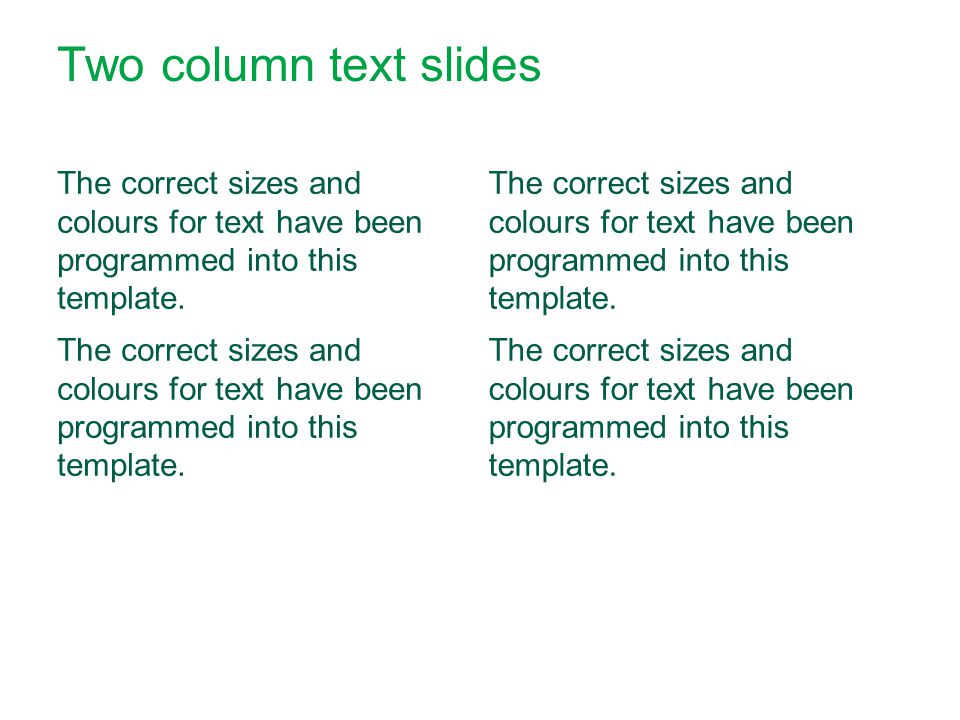 Two column text slides

The correct sizes and colours for text have been programmed into this template.

The correct sizes and colours for text have been programmed into this template.

The correct sizes and colours for text have been programmed into this template.

The correct sizes and colours for text have been programmed into this template.